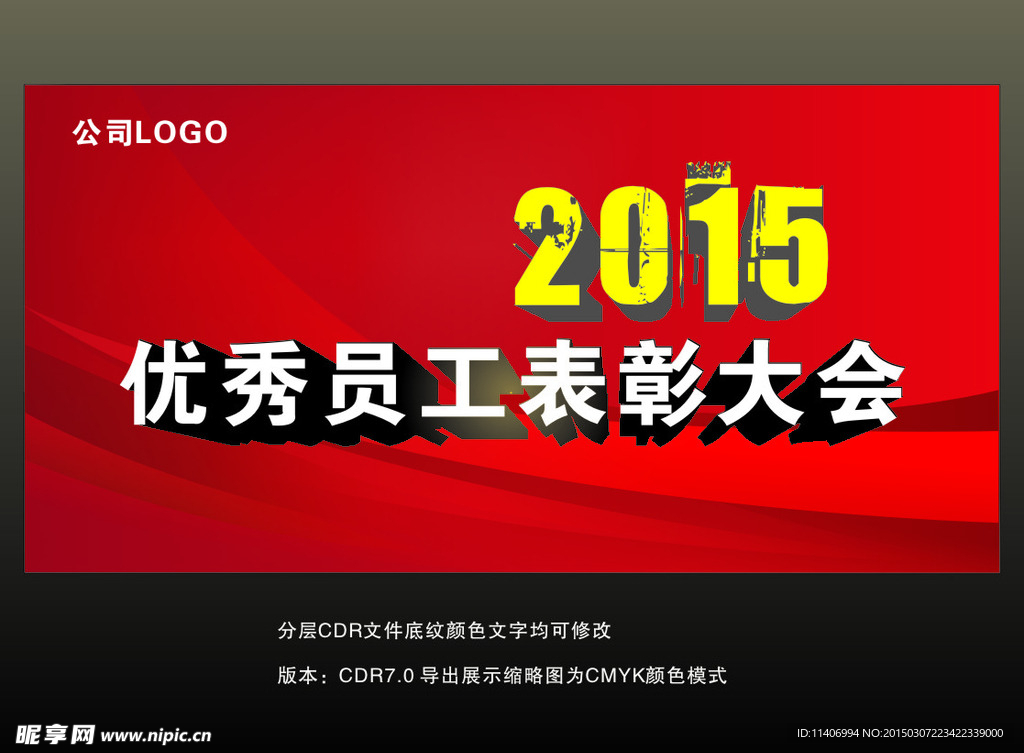 公司LOGO

2015

优秀员工表彰大会

分层CDR文件底纹颜色文字均可修改

版本：CDR7.0 导出展示缩略图为CMYK颜色模式

昵享网 www.nipic.cn

ID:11406994 NO:20150307223422339000